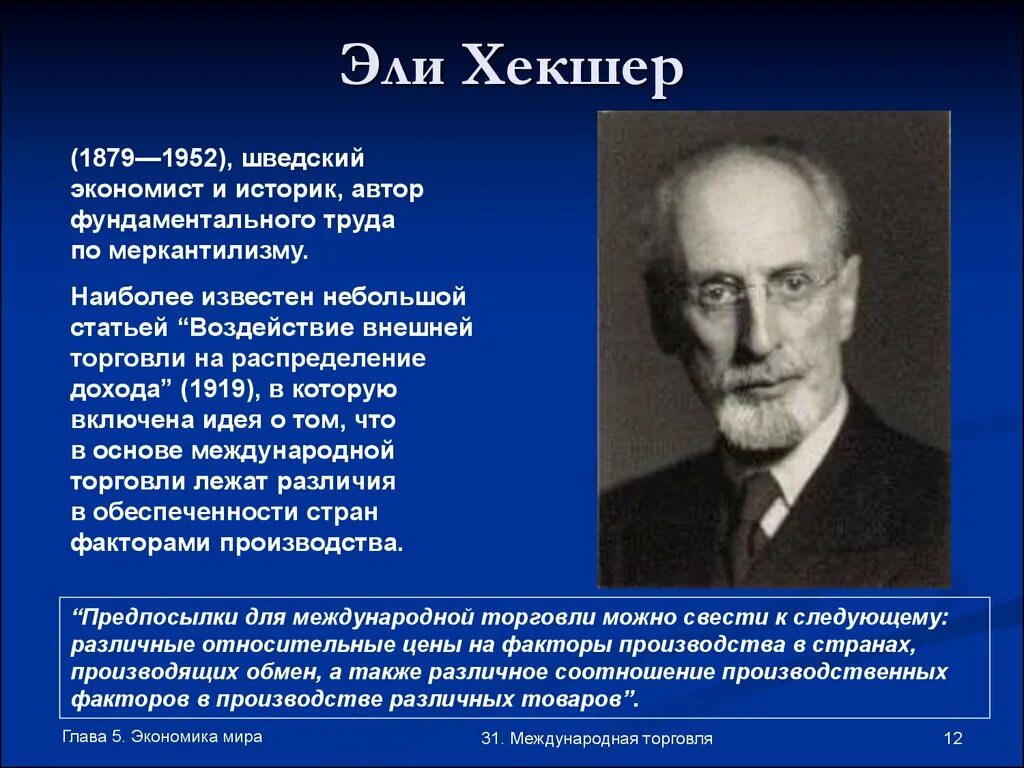 Эли Хекшер

(1879—1952), шведский экономист и историк, автор фундаментального труда по меркантилизму.

Наиболее известен небольшой статьей “Воздействие внешней торговли на распределение дохода” (1919), в которую включена идея о том, что в основе международной торговли лежат различия в обеспеченности стран факторами производства.

“Предпосылки для международной торговли можно свести к следующему: различные относительные цены на факторы производства в странах, производящих обмен, а также различное соотношение производственных факторов в производстве различных товаров”.

Глава 5. Экономика мира

31. Международная торговля

12